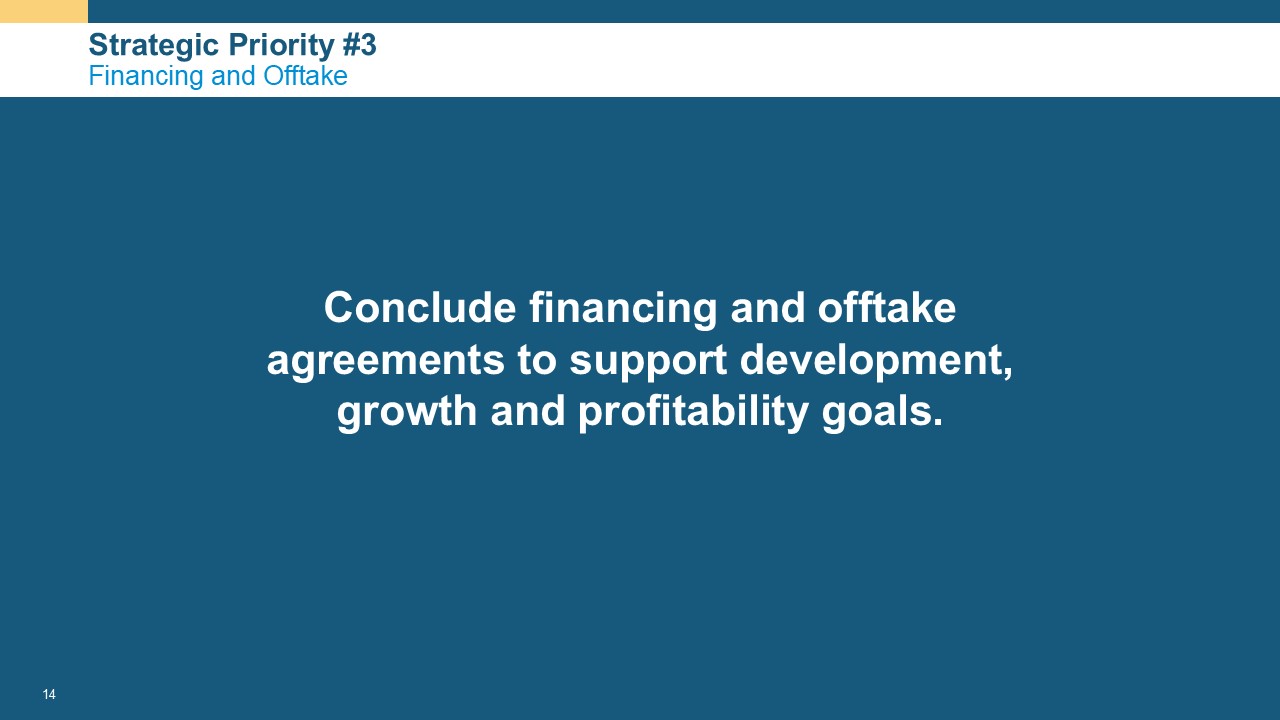 Strategic Priority #3
Financing and Offtake

Conclude financing and offtake agreements to support development, growth and profitability goals.

14